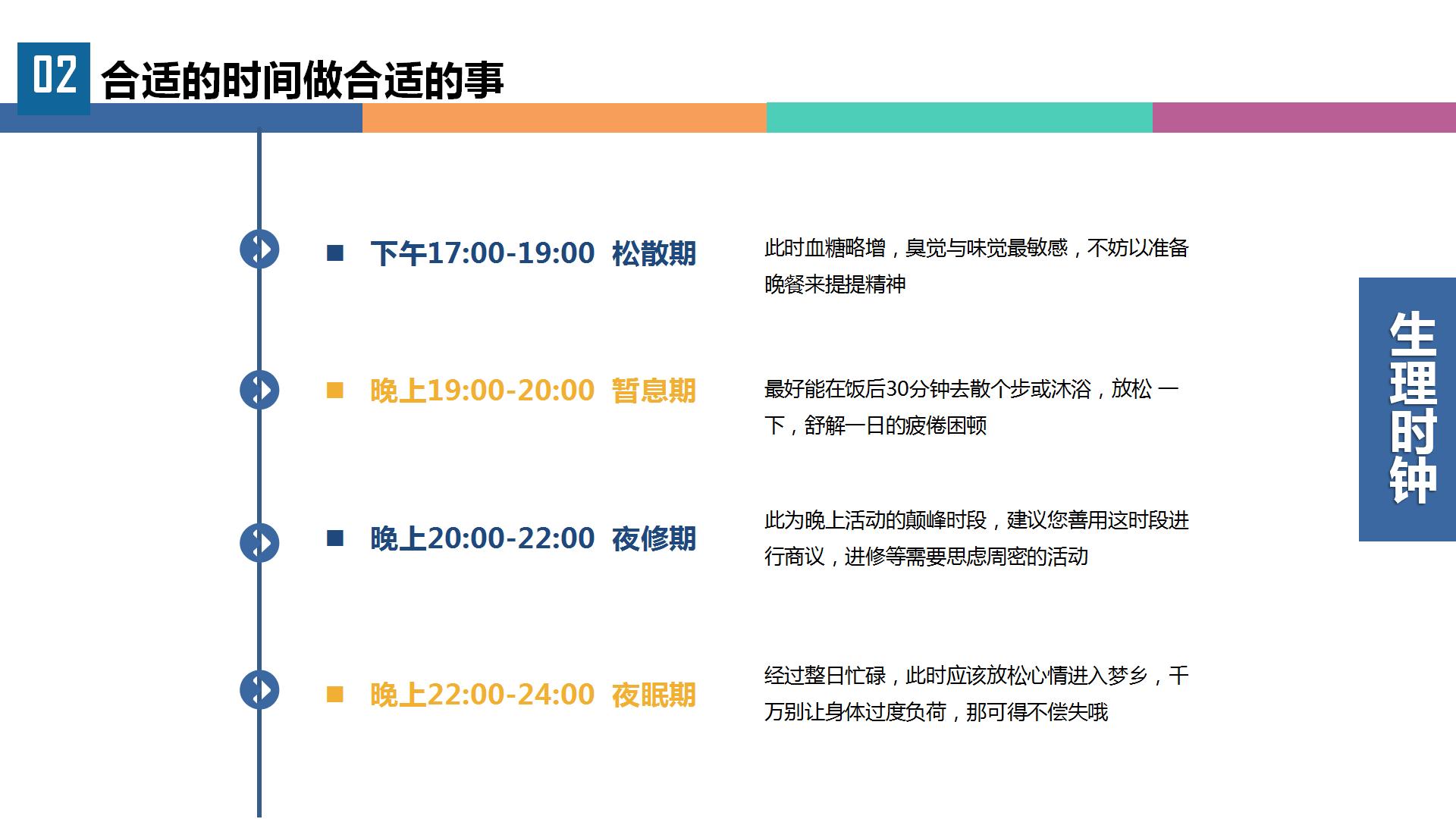 02 合适的时间做合适的事

■ 下午17:00-19:00 松散期

此时血糖略增，臭觉与味觉最敏感，不妨以准备晚餐来提提精神

■ 晚上19:00-20:00 暂息期

最好能在饭后30分钟去散个步或沐浴，放松 一下，舒解一日的疲倦困顿

■ 晚上20:00-22:00 夜修期

此为晚上活动的颠峰时段，建议您善用这时段进行商议，进修等需要思虑周密的活动

■ 晚上22:00-24:00 夜眠期

经过整日忙碌，此时应该放松心情进入梦乡，千万别让身体过度负荷，那可得不偿失哦

生理时钟